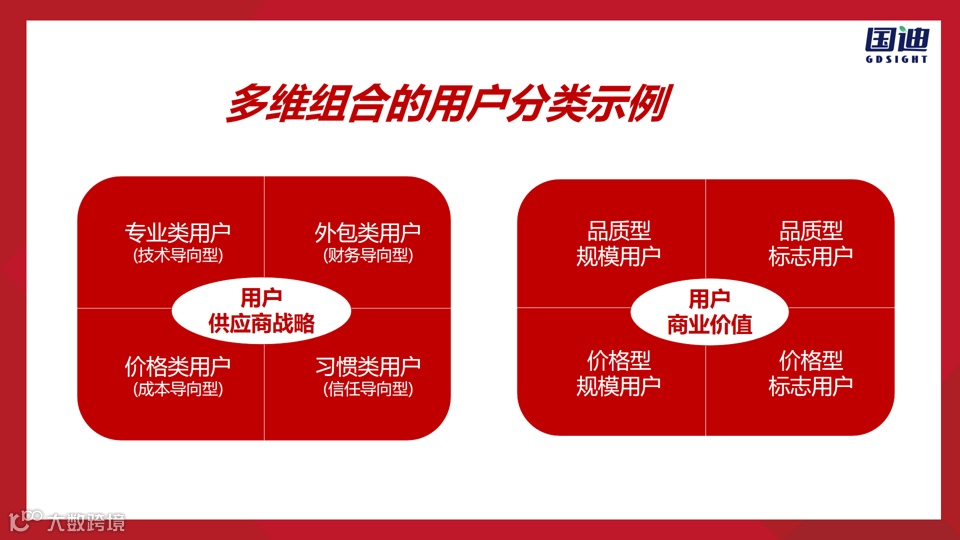 国迪
GDSIGHT

多维组合的用户分类示例

专业类用户
(技术导向型)

外包类用户
(财务导向型)

用户
供应商战略

价格类用户
(成本导向型)

习惯类用户
(信任导向型)

品质型
规模用户

品质型
标志用户

用户
商业价值

价格型
规模用户

价格型
标志用户

大数跨境